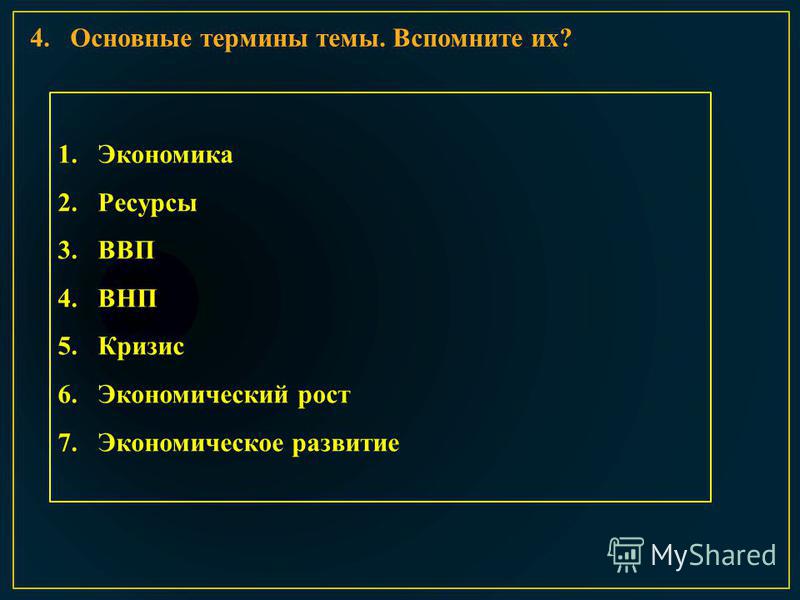 4. Основные термины темы. Вспомните их?

1. Экономика
2. Ресурсы
3. ВВП
4. ВНП
5. Кризис
6. Экономический рост
7. Экономическое развитие

MyShared